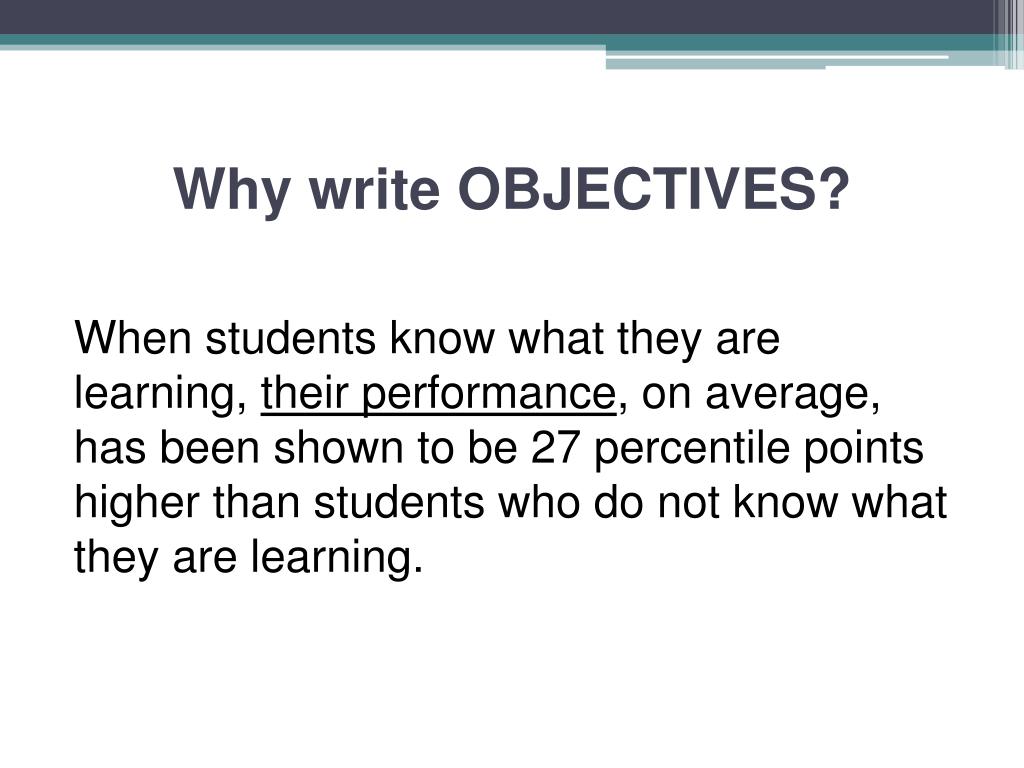 Why write OBJECTIVES?

When students know what they are learning, their performance, on average, has been shown to be 27 percentile points higher than students who do not know what they are learning.